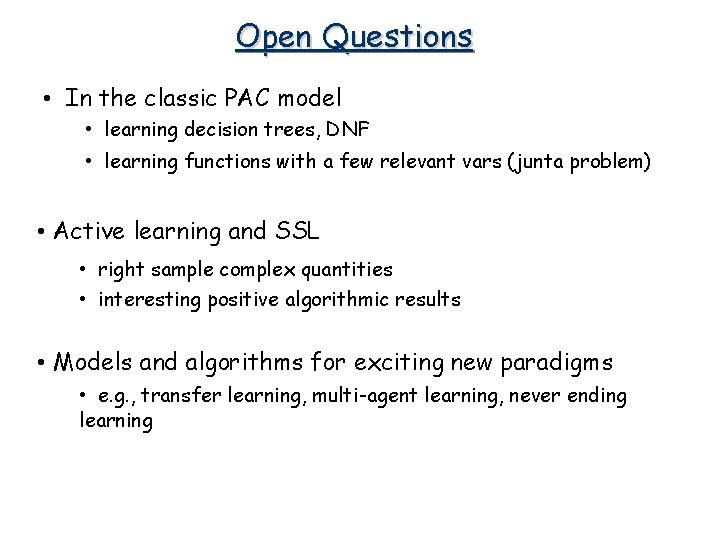 Open Questions

• In the classic PAC model

• learning decision trees, DNF

• learning functions with a few relevant vars (junta problem)

• Active learning and SSL

• right sample complex quantities

• interesting positive algorithmic results

• Models and algorithms for exciting new paradigms

• e.g., transfer learning, multi-agent learning, never ending learning